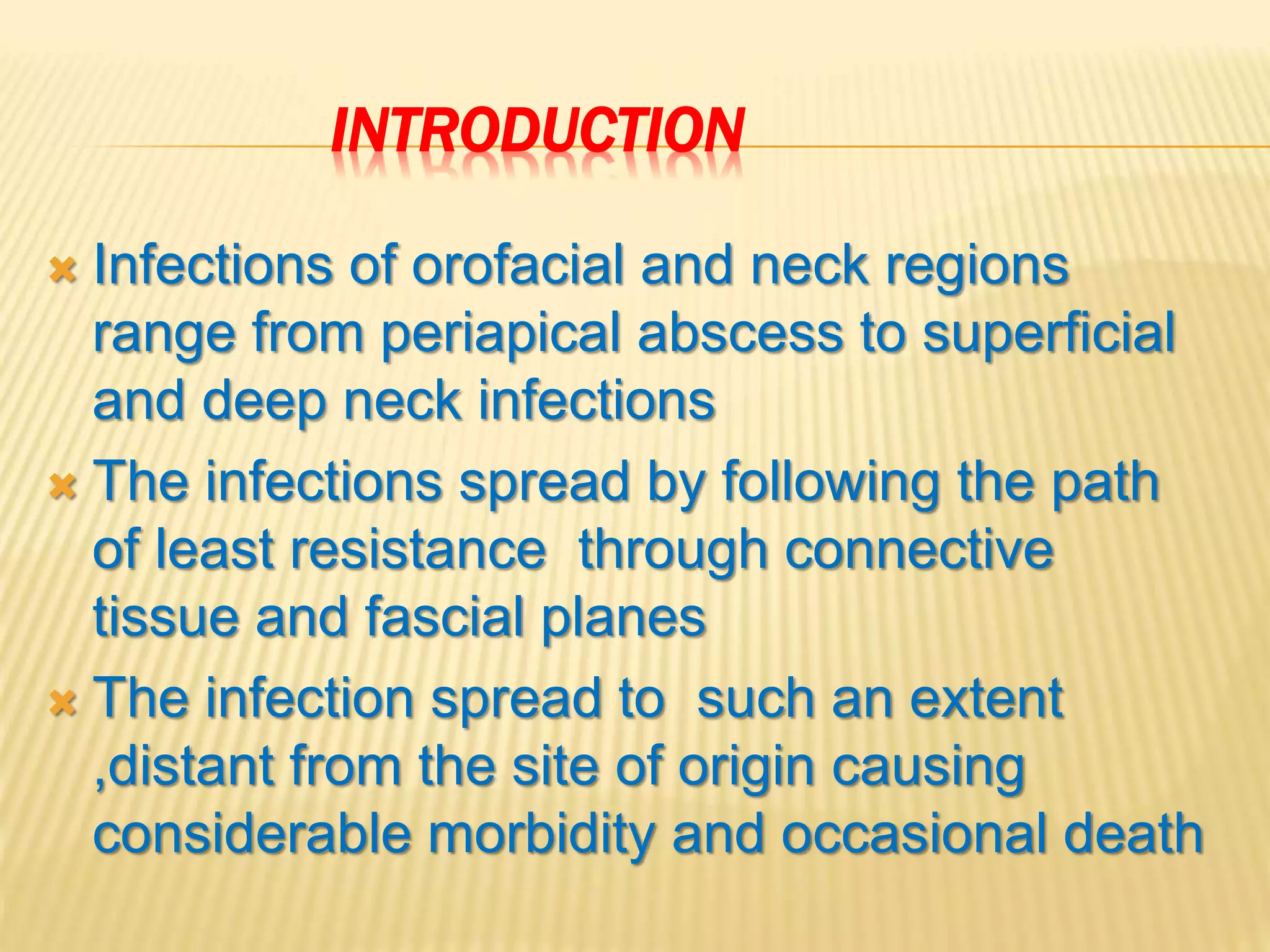 INTRODUCTION

Infections of orofacial and neck regions range from periapical abscess to superficial and deep neck infections

The infections spread by following the path of least resistance through connective tissue and fascial planes

The infection spread to such an extent ,distant from the site of origin causing considerable morbidity and occasional death